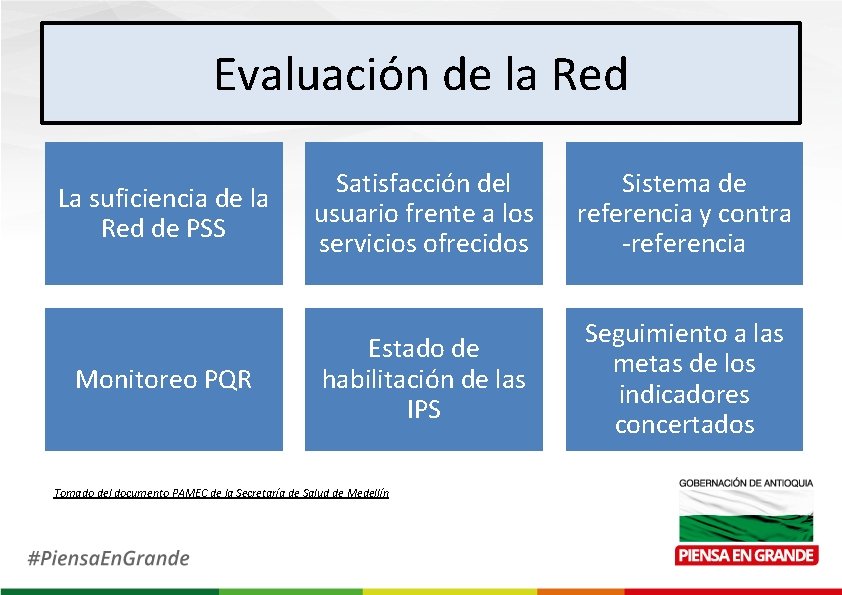 Evaluación de la Red

La suficiencia de la Red de PSS

Satisfacción del usuario frente a los servicios ofrecidos

Sistema de referencia y contra -referencia

Monitoreo PQR

Estado de habilitación de las IPS

Seguimiento a las metas de los indicadores concertados

Tomado del documento PAMEC de la Secretaría de Salud de Medellín

GOBERNACIÓN DE ANTIOQUIA

PIENSA EN GRANDE

#PiensaEnGrande